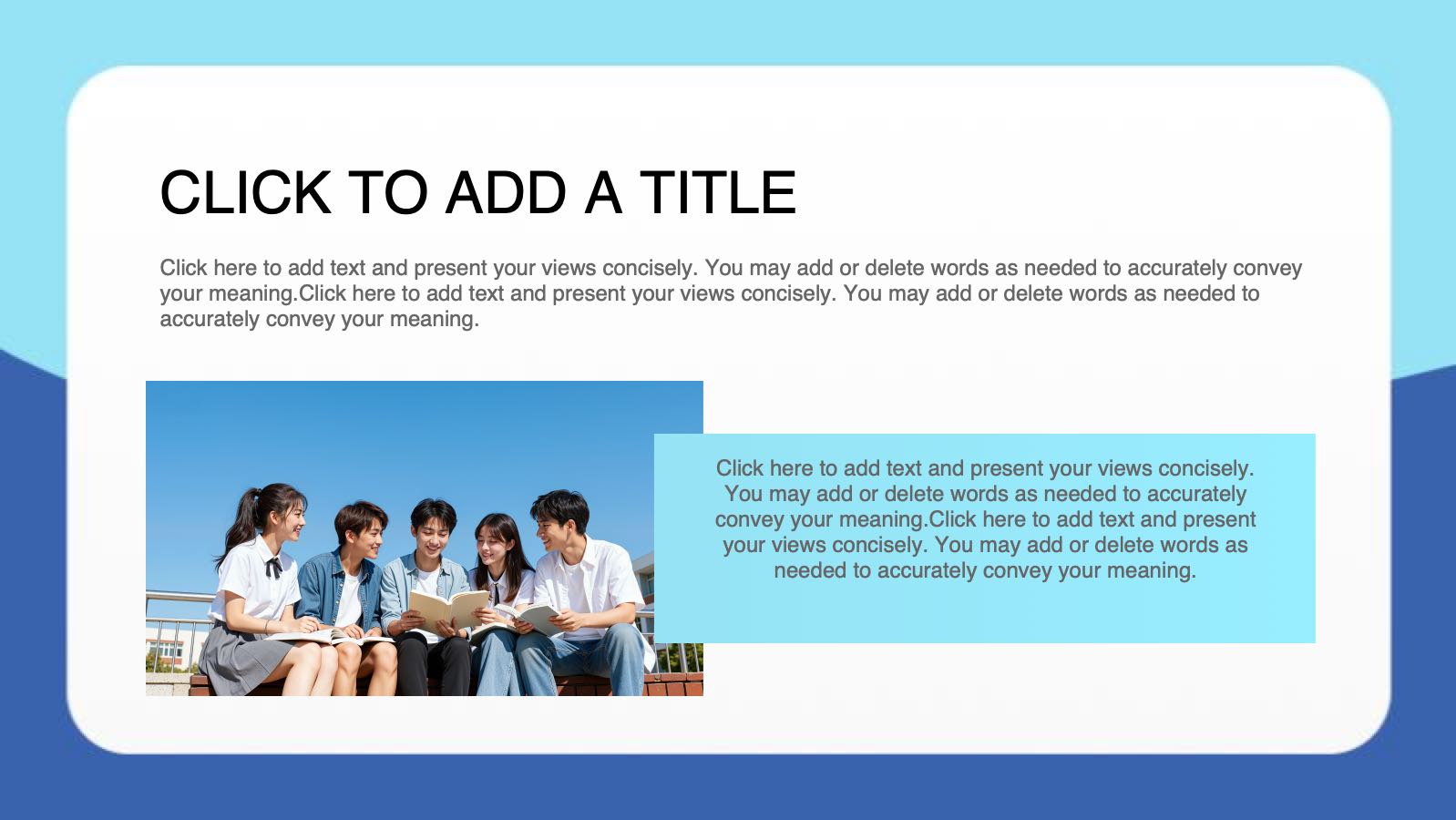 CLICK TO ADD A TITLE

Click here to add text and present your views concisely. You may add or delete words as needed to accurately convey your meaning.Click here to add text and present your views concisely. You may add or delete words as needed to accurately convey your meaning.

Click here to add text and present your views concisely. You may add or delete words as needed to accurately convey your meaning.Click here to add text and present your views concisely. You may add or delete words as needed to accurately convey your meaning.